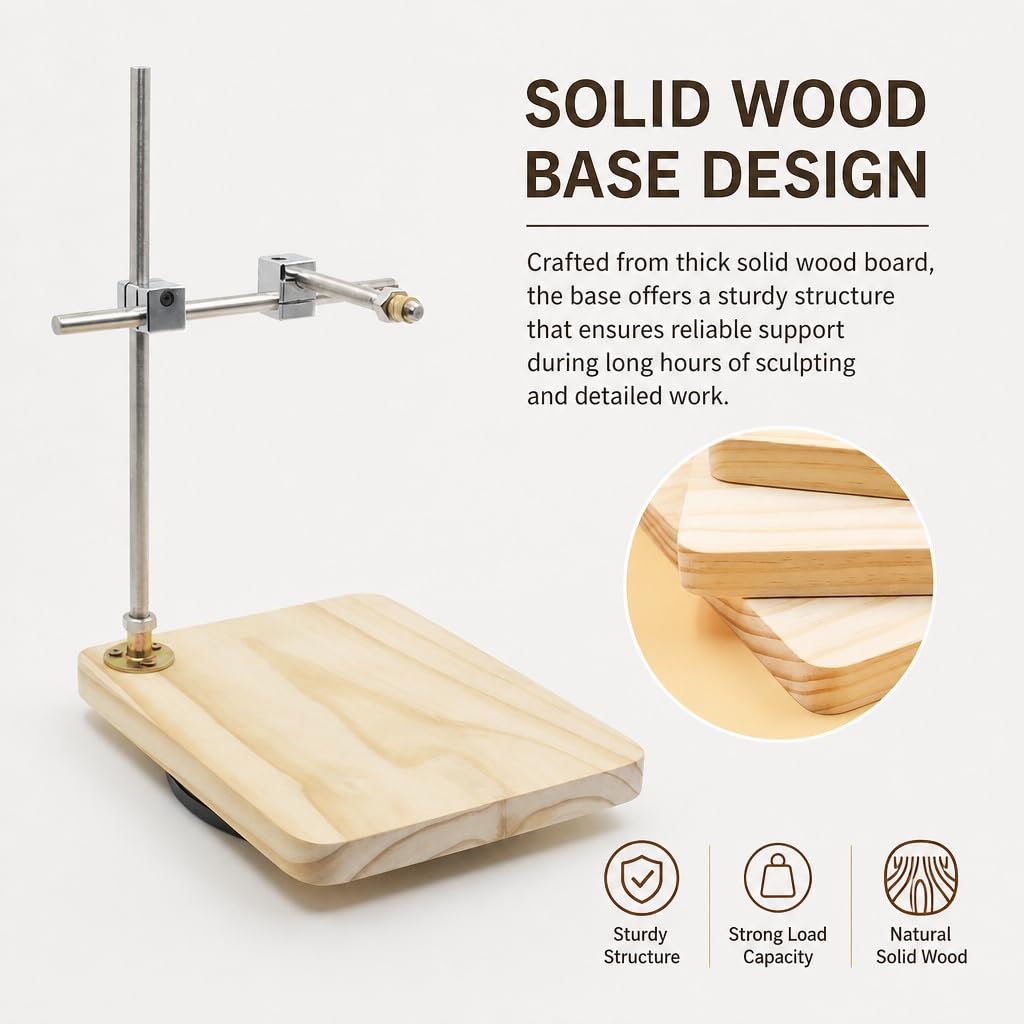 SOLID WOOD BASE DESIGN

Crafted from thick solid wood board, the base offers a sturdy structure that ensures reliable support during long hours of sculpting and detailed work.

Sturdy Structure

Strong Load Capacity

Natural Solid Wood